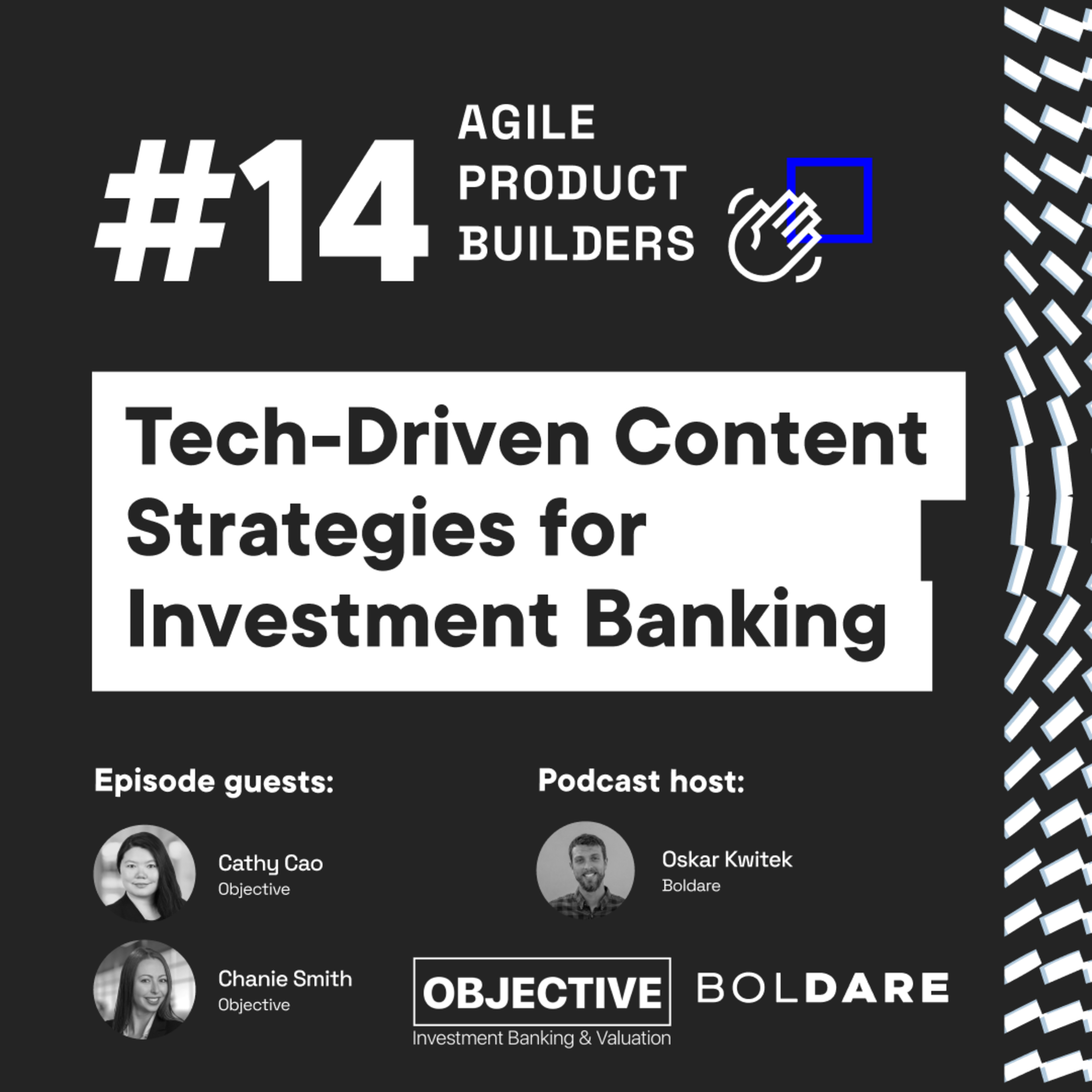 #14 AGILE PRODUCT BUILDERS

Tech-Driven Content Strategies for Investment Banking

Episode guests:

Cathy Cao
Objective

Chanie Smith
Objective

Podcast host:

Oskar Kwitek
Boldare

OBJECTIVE
Investment Banking & Valuation

BOLDARE